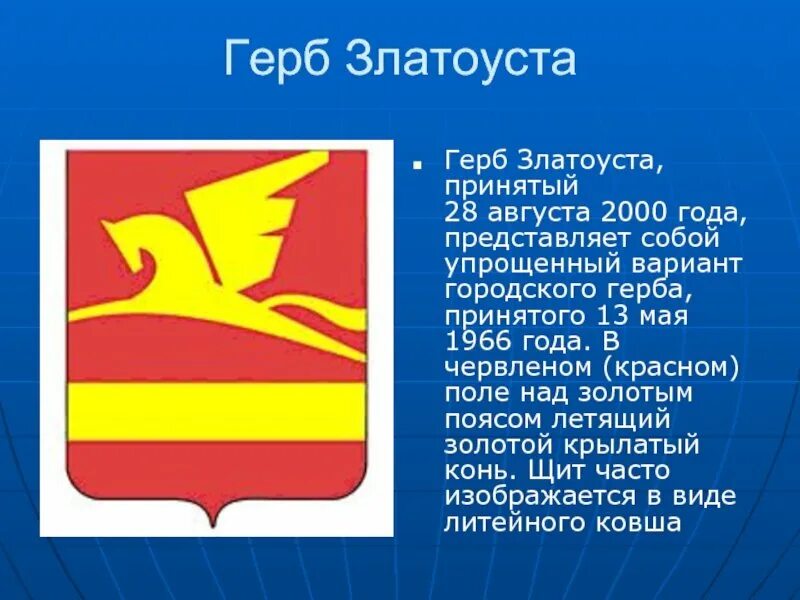 Герб Златоуста

Герб Златоуста, принятый 28 августа 2000 года, представляет собой упрощенный вариант городского герба, принятого 13 мая 1966 года. В червленом (красном) поле над золотым поясом летящий золотой крылатый конь. Щит часто изображается в виде литейного ковша